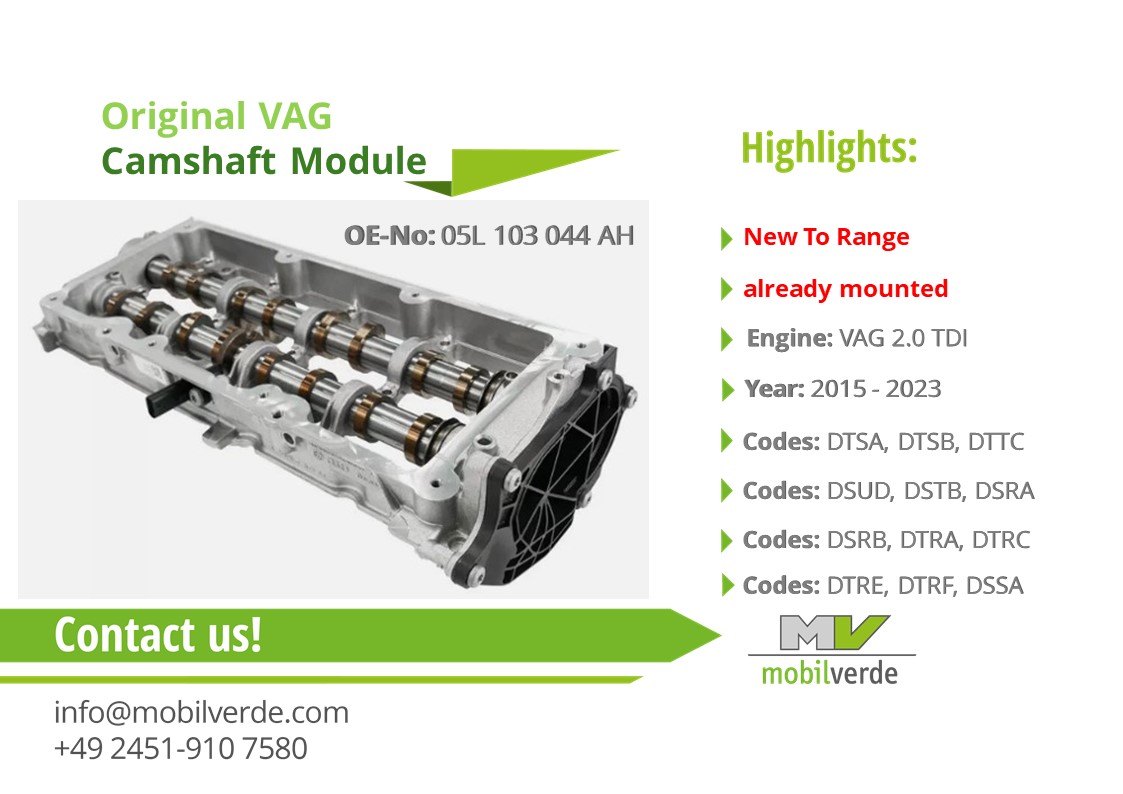 Original VAG
Camshaft Module

OE-No: 05L 103 044 AH

Highlights:

New To Range

already mounted

Engine: VAG 2.0 TDI

Year: 2015 - 2023

Codes: DTSA, DTSB, DTTC

Codes: DSUD, DSTB, DSRA

Codes: DSRB, DTRA, DTRC

Codes: DTRE, DTRF, DSSA

Contact us!

MV
mobilverde

info@mobilverde.com
+49 2451-910 7580